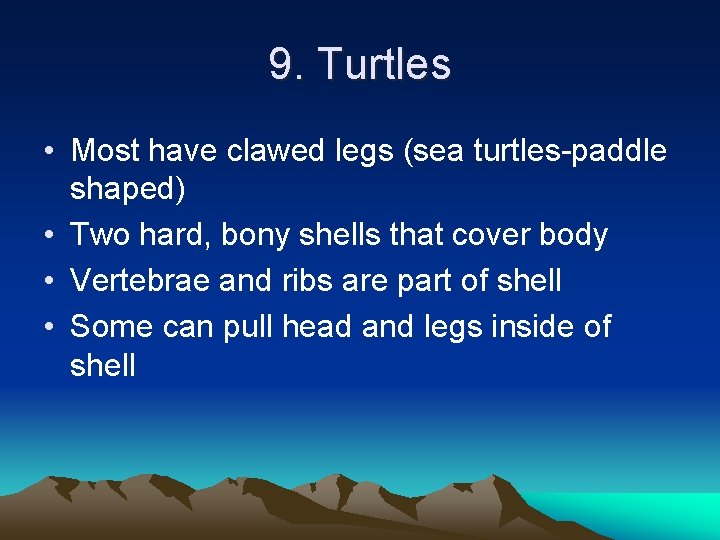 9. Turtles

• Most have clawed legs (sea turtles-paddle shaped)
• Two hard, bony shells that cover body
• Vertebrae and ribs are part of shell
• Some can pull head and legs inside of shell